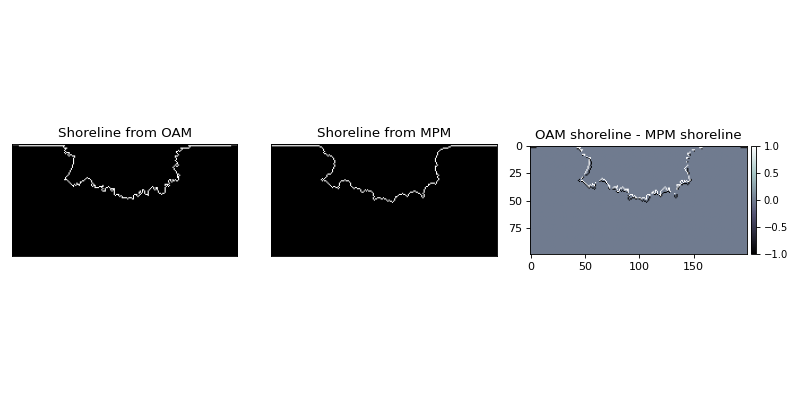 Shoreline from OAM

Shoreline from MPM

OAM shoreline - MPM shoreline

0
25
50
75

0 50 100 150

1.0
0.5
0.0
−0.5
−1.0